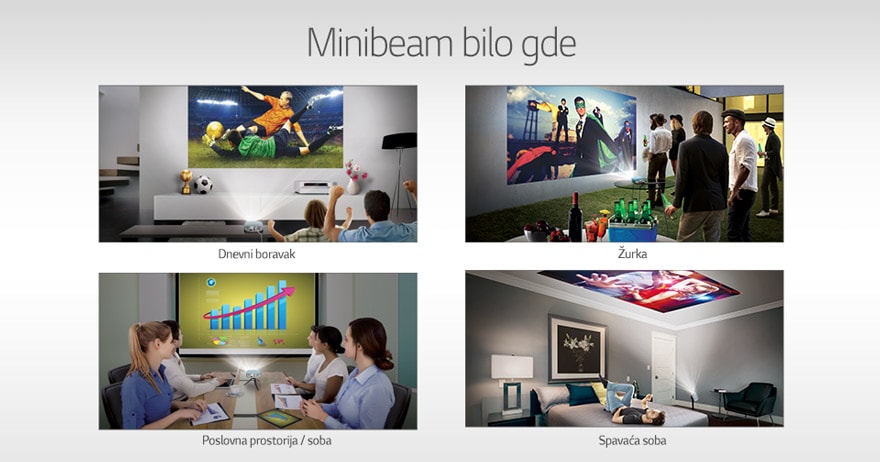 Minibeam bilo gde

Dnevni boravak

Žurka

Poslovna prostorija / soba

Spavaća soba